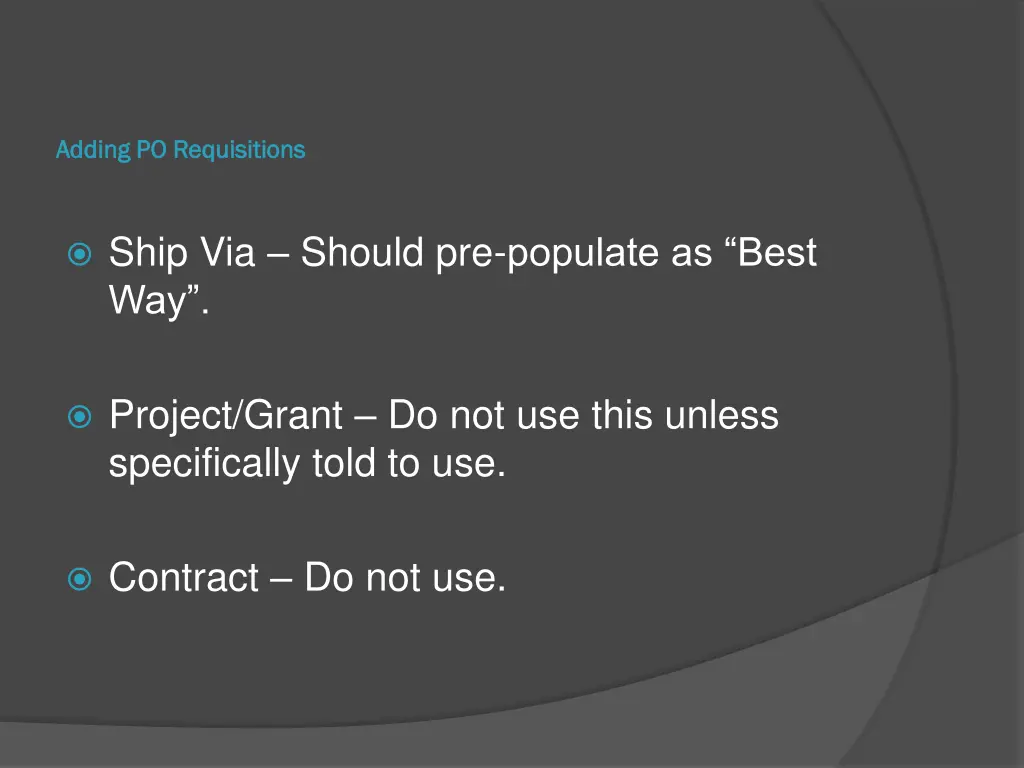 Adding PO Requisitions

Ship Via – Should pre-populate as “Best Way”.

Project/Grant – Do not use this unless specifically told to use.

Contract – Do not use.